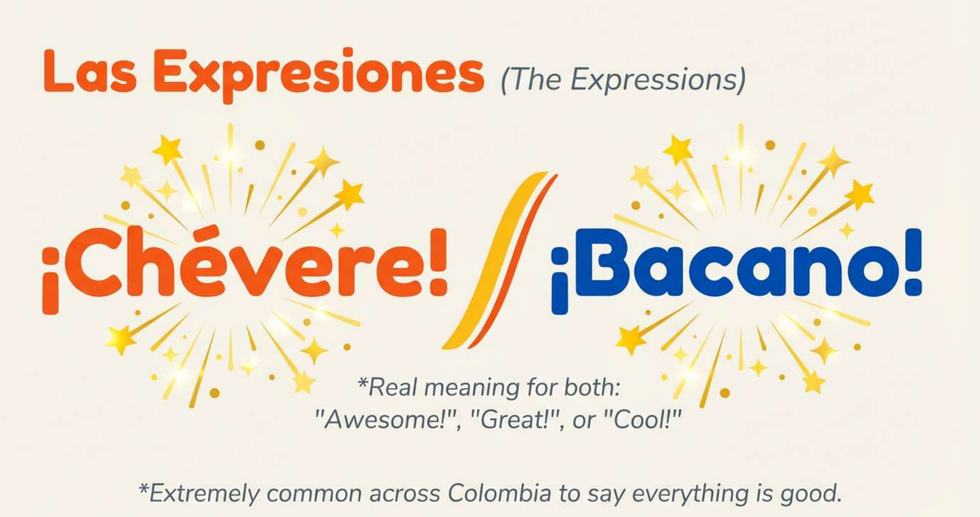 Las Expresiones (The Expressions)

¡Chévere! ¡Bacano!

*Real meaning for both: "Awesome!", "Great!", or "Cool!"

*Extremely common across Colombia to say everything is good.